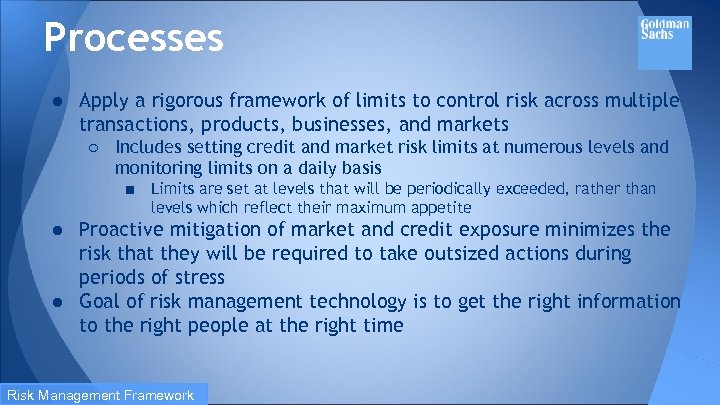 Processes

Goldman Sachs

● Apply a rigorous framework of limits to control risk across multiple transactions, products, businesses, and markets

○ Includes setting credit and market risk limits at numerous levels and monitoring limits on a daily basis

■ Limits are set at levels that will be periodically exceeded, rather than levels which reflect their maximum appetite

● Proactive mitigation of market and credit exposure minimizes the risk that they will be required to take outsized actions during periods of stress

● Goal of risk management technology is to get the right information to the right people at the right time

Risk Management Framework